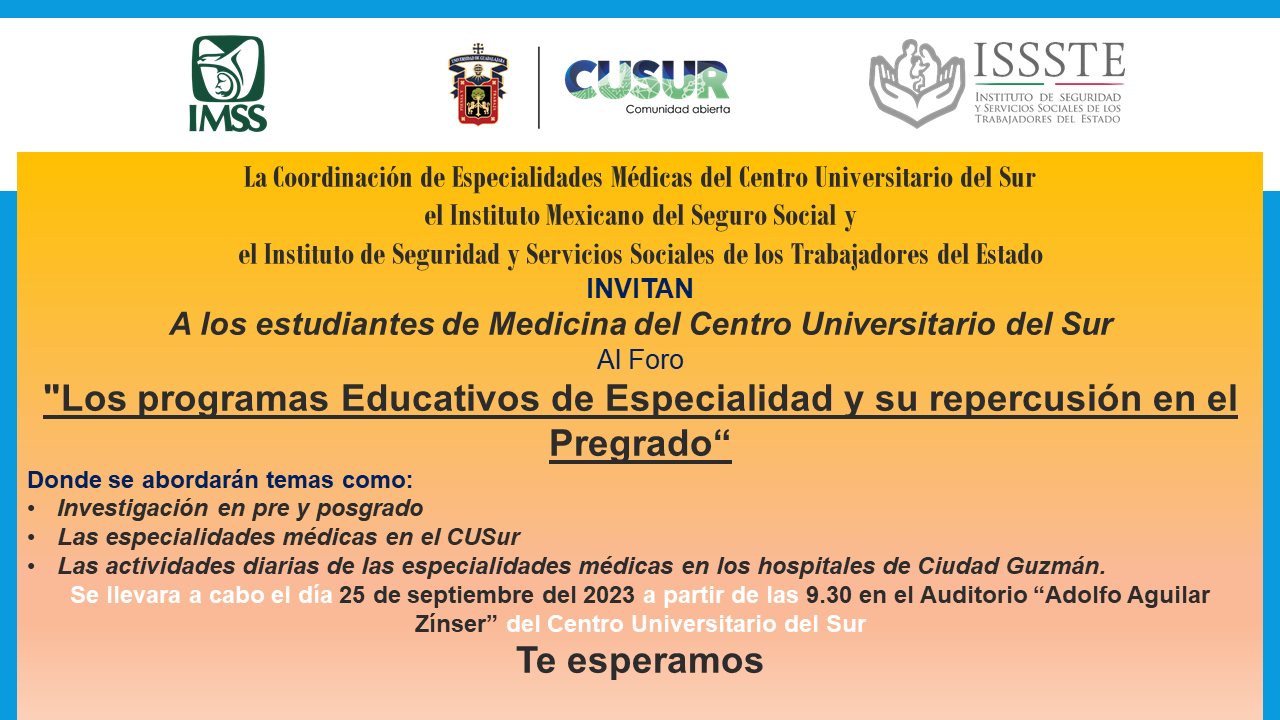 IMSS

UNIVERSIDAD DE GUADALAJARA

CUSUR
Comunidad abierta

ISSSTE
INSTITUTO DE SEGURIDAD Y SERVICIOS SOCIALES DE LOS TRABAJADORES DEL ESTADO

La Coordinación de Especialidades Médicas del Centro Universitario del Sur
el Instituto Mexicano del Seguro Social y
el Instituto de Seguridad y Servicios Sociales de los Trabajadores del Estado
INVITAN
A los estudiantes de Medicina del Centro Universitario del Sur
Al Foro
"Los programas Educativos de Especialidad y su repercusión en el Pregrado“

Donde se abordarán temas como:
• Investigación en pre y posgrado
• Las especialidades médicas en el CUSur
• Las actividades diarias de las especialidades médicas en los hospitales de Ciudad Guzmán.

Se llevara a cabo el día 25 de septiembre del 2023 a partir de las 9.30 en el Auditorio “Adolfo Aguilar Zínser” del Centro Universitario del Sur
Te esperamos